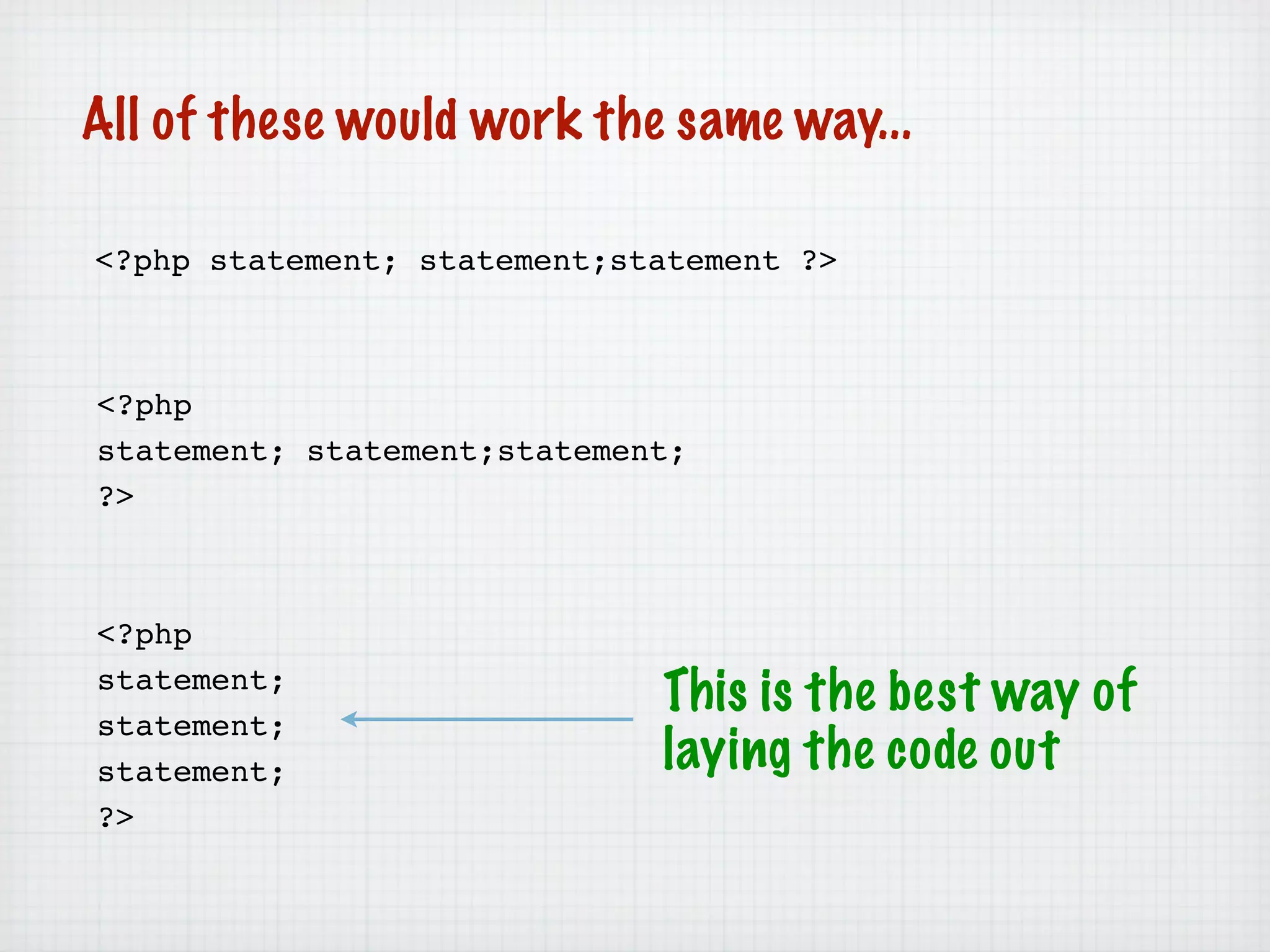 All of these would work the same way...

<?php statement; statement;statement ?>

<?php
statement; statement;statement;
?>

<?php
statement;
statement;
statement;
?>

This is the best way of laying the code out